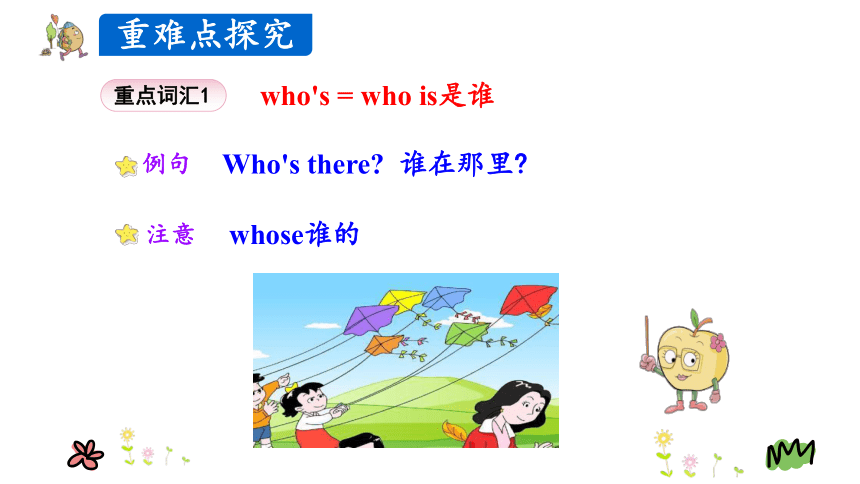 重难点探究

重点词汇1 who's = who is是谁

例句 Who's there? 谁在那里?

注意 whose谁的